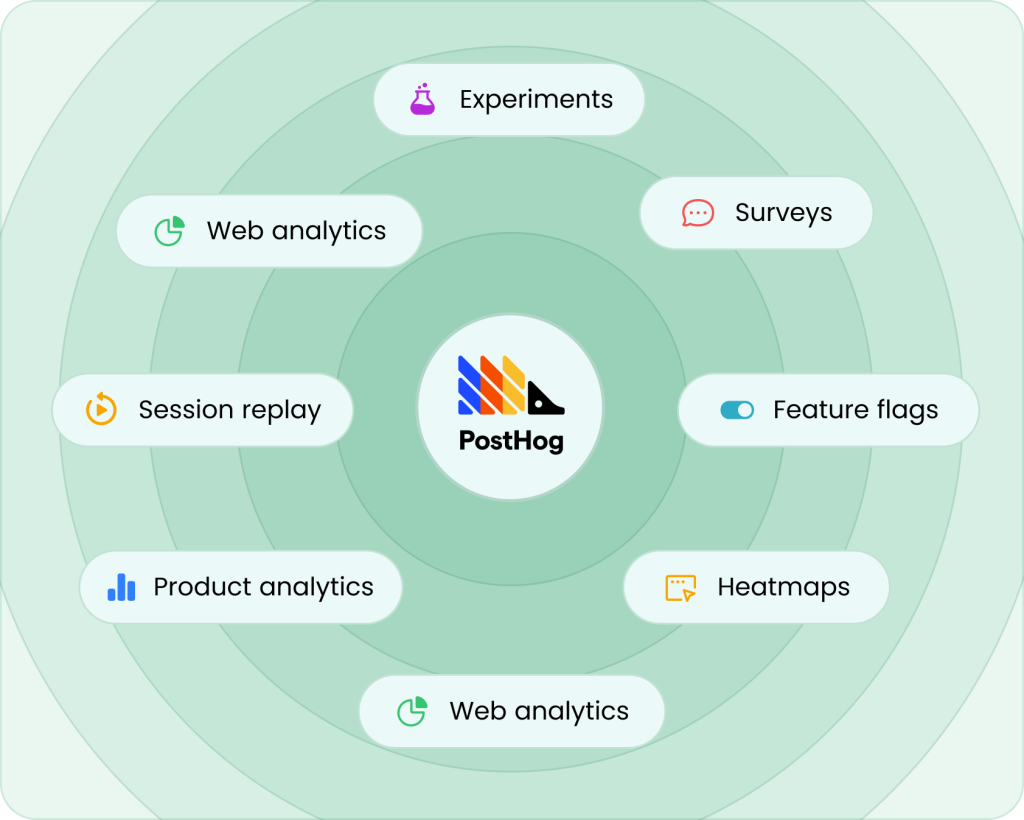 Experiments

Web analytics

Surveys

Session replay

PostHog

Feature flags

Product analytics

Heatmaps

Web analytics